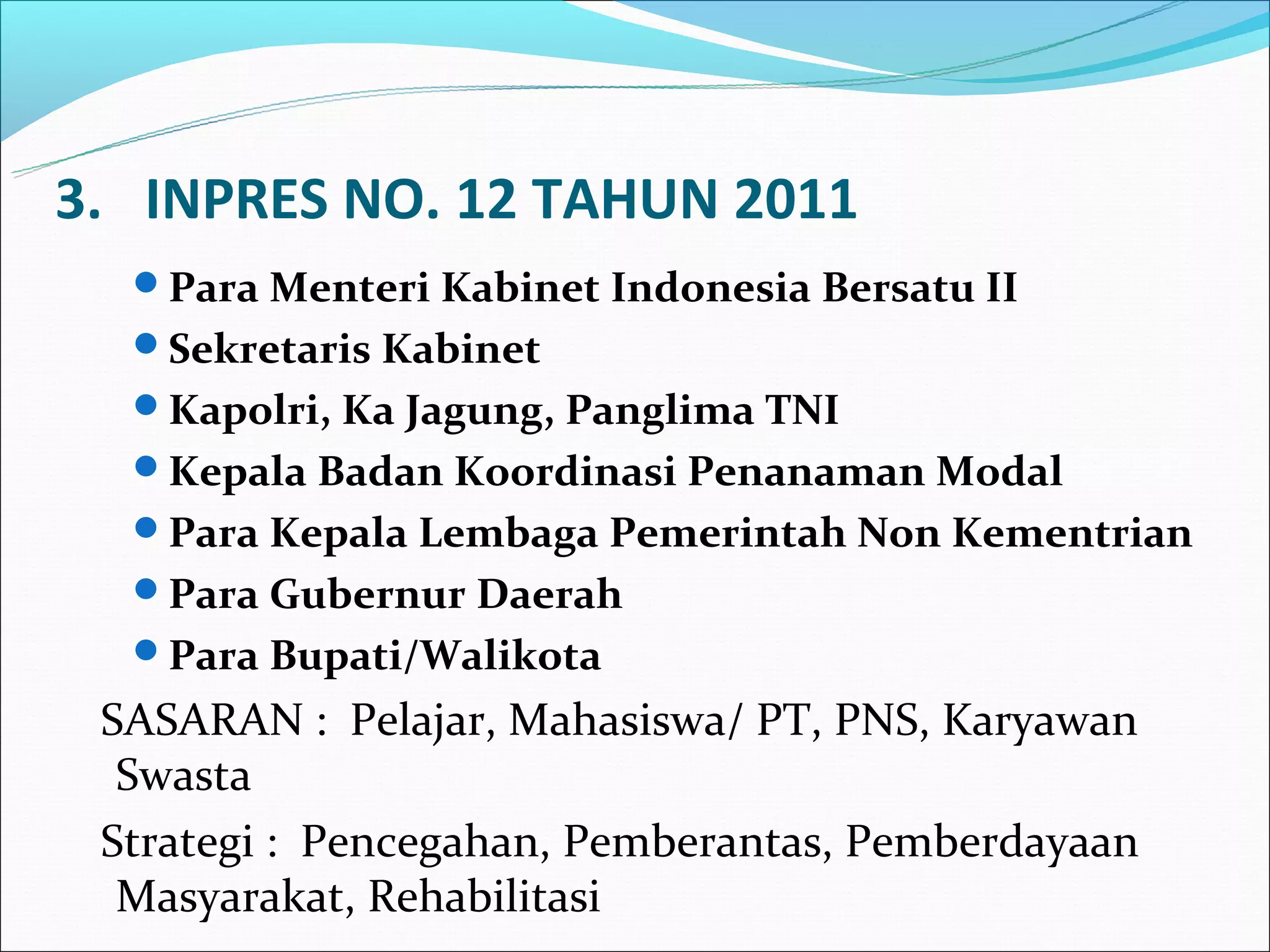 3. INPRES NO. 12 TAHUN 2011

- Para Menteri Kabinet Indonesia Bersatu II
- Sekretaris Kabinet
- Kapolri, Ka Jagung, Panglima TNI
- Kepala Badan Koordinasi Penanaman Modal
- Para Kepala Lembaga Pemerintah Non Kementrian
- Para Gubernur Daerah
- Para Bupati/Walikota

SASARAN : Pelajar, Mahasiswa/ PT, PNS, Karyawan Swasta

Strategi : Pencegahan, Pemberantas, Pemberdayaan Masyarakat, Rehabilitasi